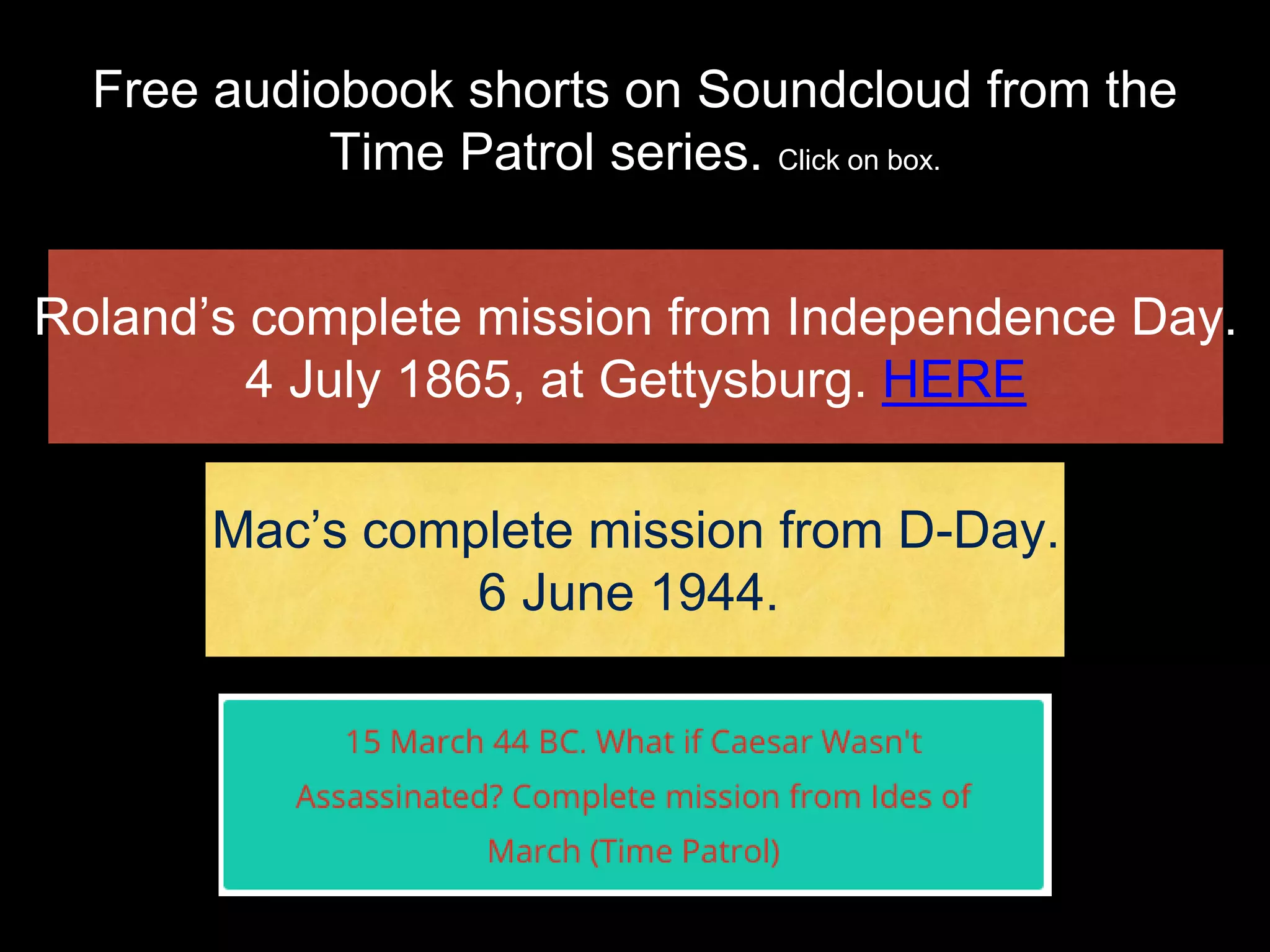 Free audiobook shorts on Soundcloud from the Time Patrol series. Click on box.

Roland’s complete mission from Independence Day. 4 July 1865, at Gettysburg. HERE

Mac’s complete mission from D-Day. 6 June 1944.

15 March 44 BC. What if Caesar Wasn't Assassinated? Complete mission from Ides of March (Time Patrol)